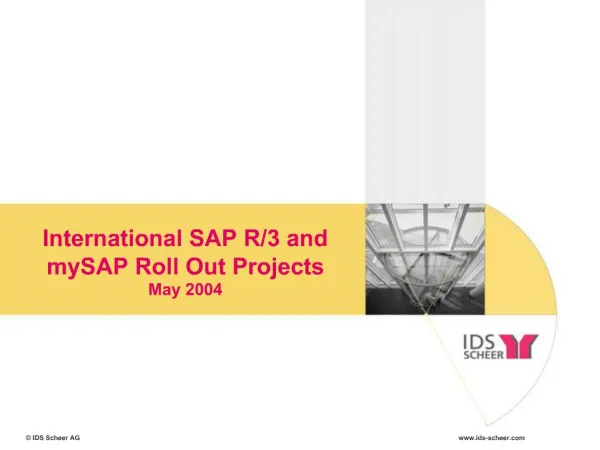 International SAP R/3 and mySAP Roll Out Projects
May 2004

IDS SCHEER

© IDS Scheer AG

www.ids-scheer.com